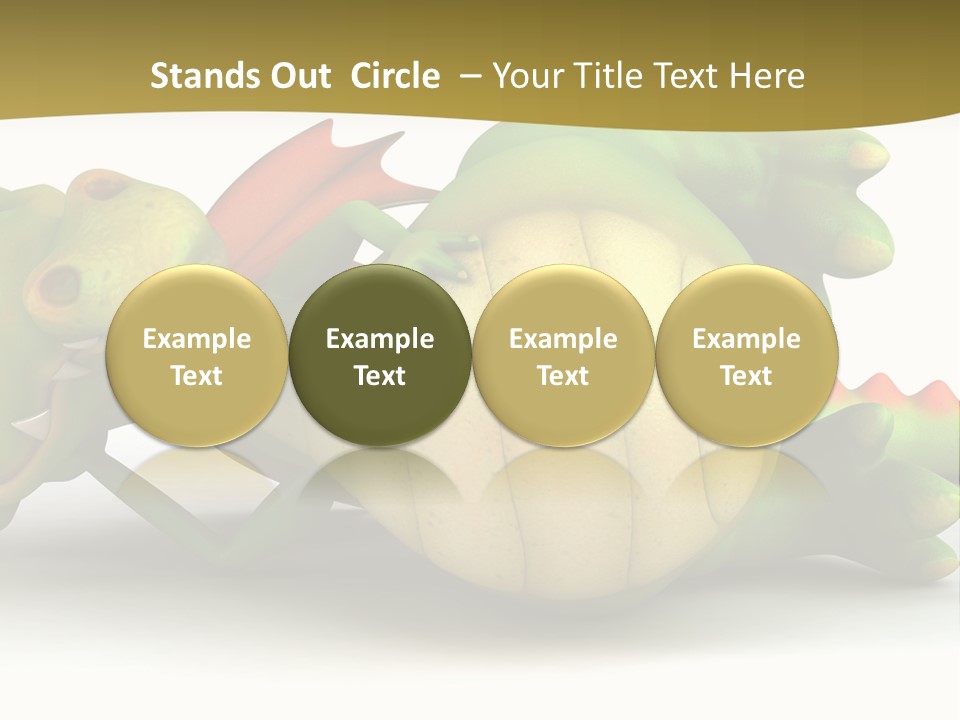 Stands Out Circle – Your Title Text Here

Example Text

Example Text

Example Text

Example Text